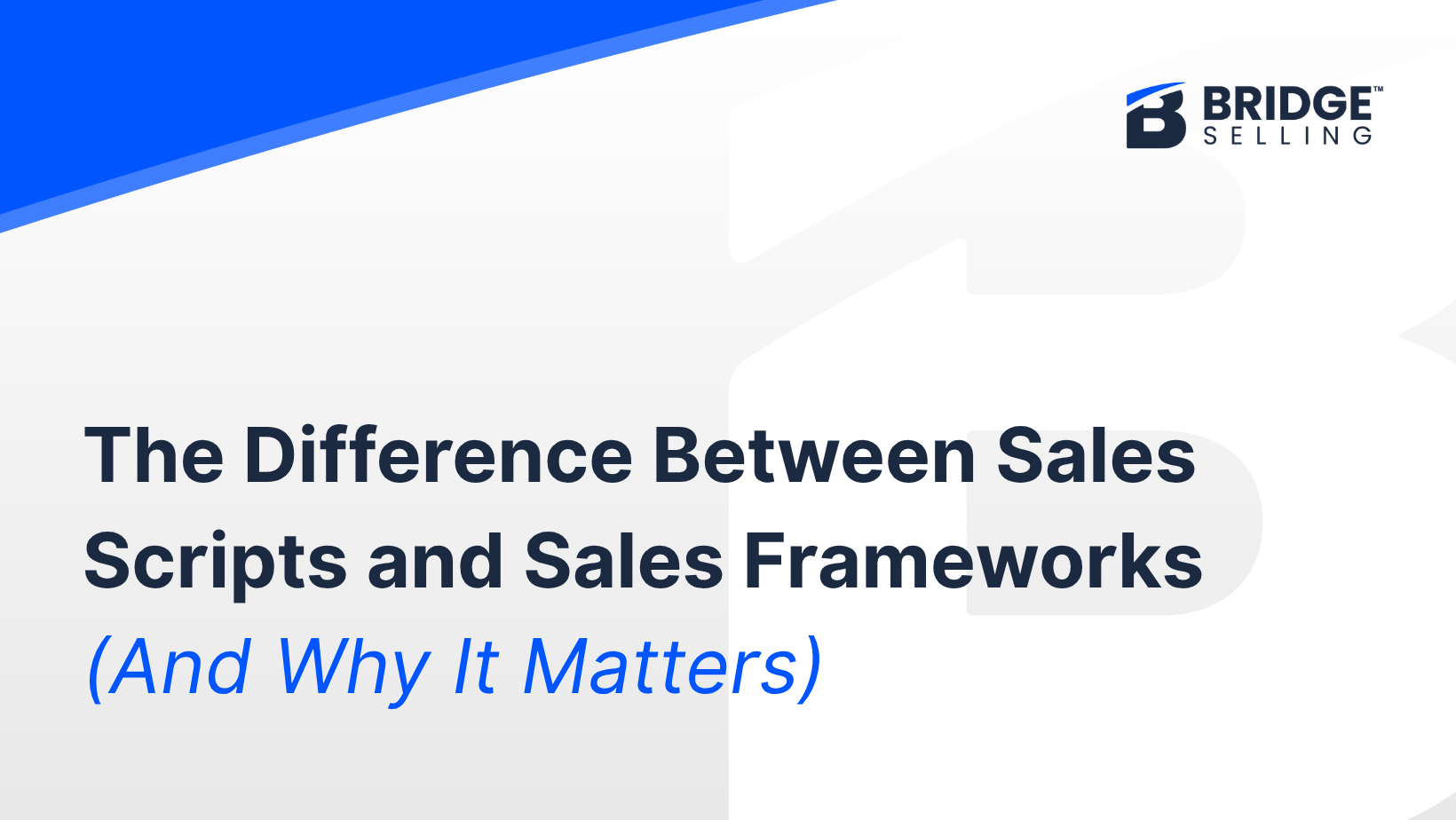 BRIDGE™
SELLING

The Difference Between Sales Scripts and Sales Frameworks
(And Why It Matters)